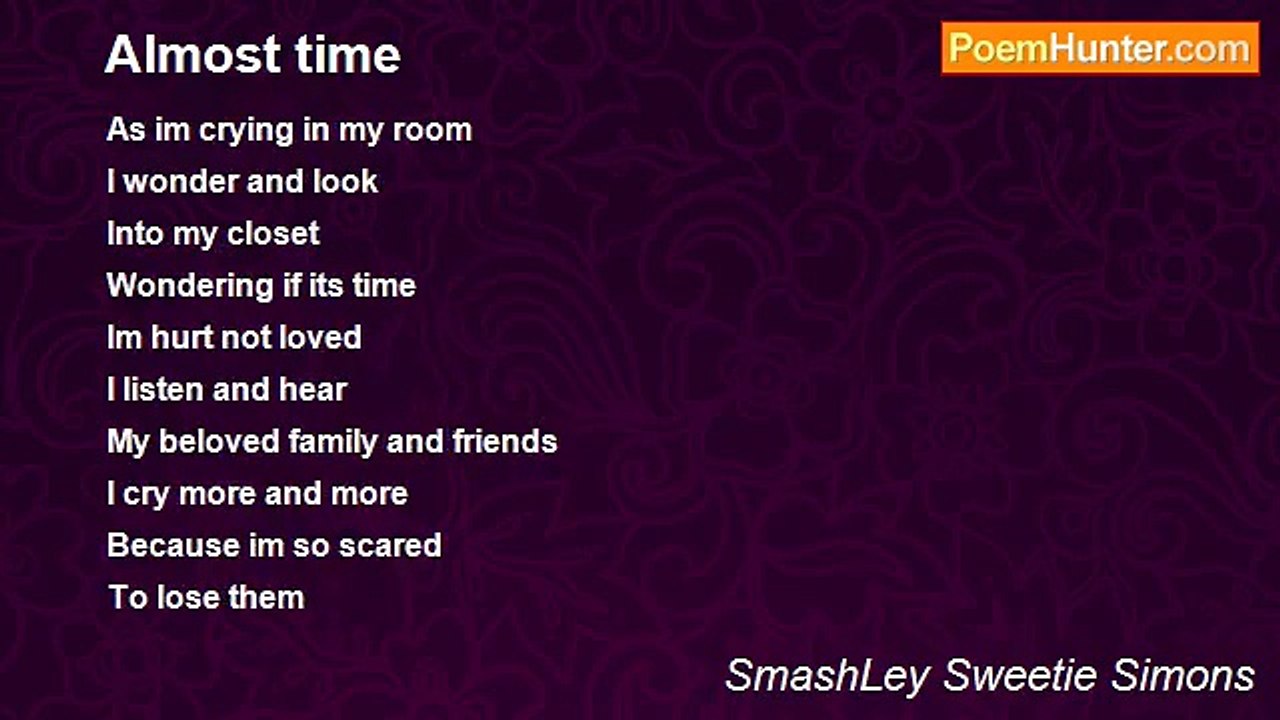 Almost time

PoemHunter.com

As im crying in my room
I wonder and look
Into my closet
Wondering if its time
Im hurt not loved
I listen and hear
My beloved family and friends
I cry more and more
Because im so scared
To lose them

SmashLey Sweetie Simons